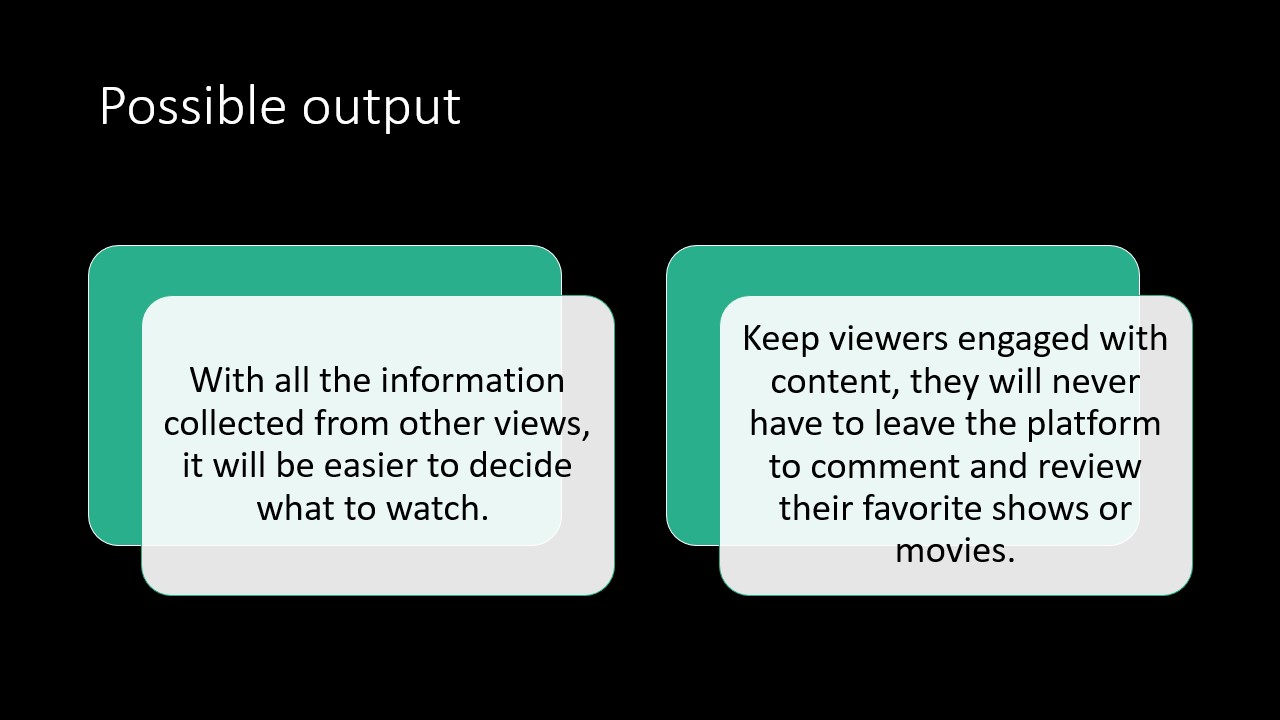 Possible output

With all the information collected from other views, it will be easier to decide what to watch.

Keep viewers engaged with content, they will never have to leave the platform to comment and review their favorite shows or movies.